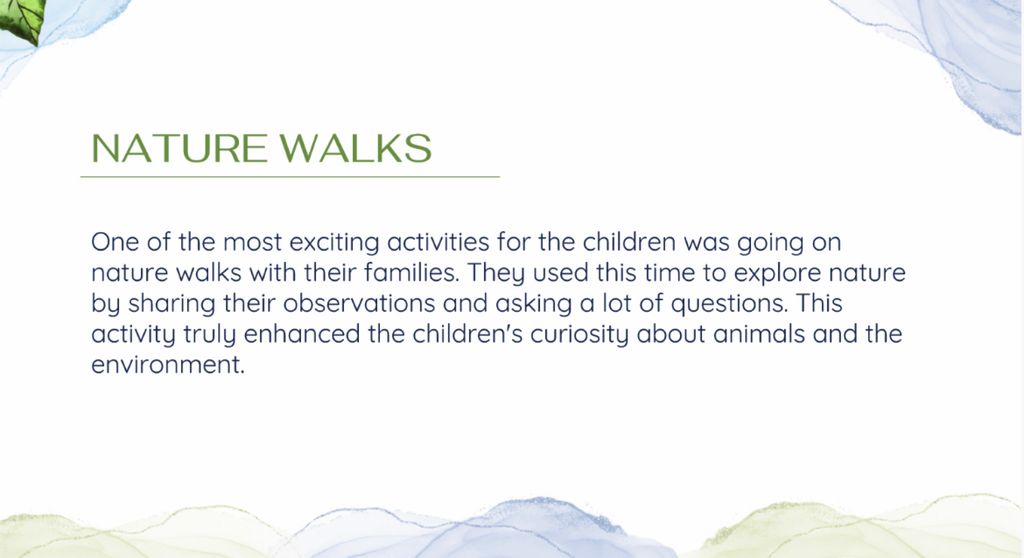 NATURE WALKS

One of the most exciting activities for the children was going on nature walks with their families. They used this time to explore nature by sharing their observations and asking a lot of questions. This activity truly enhanced the children's curiosity about animals and the environment.